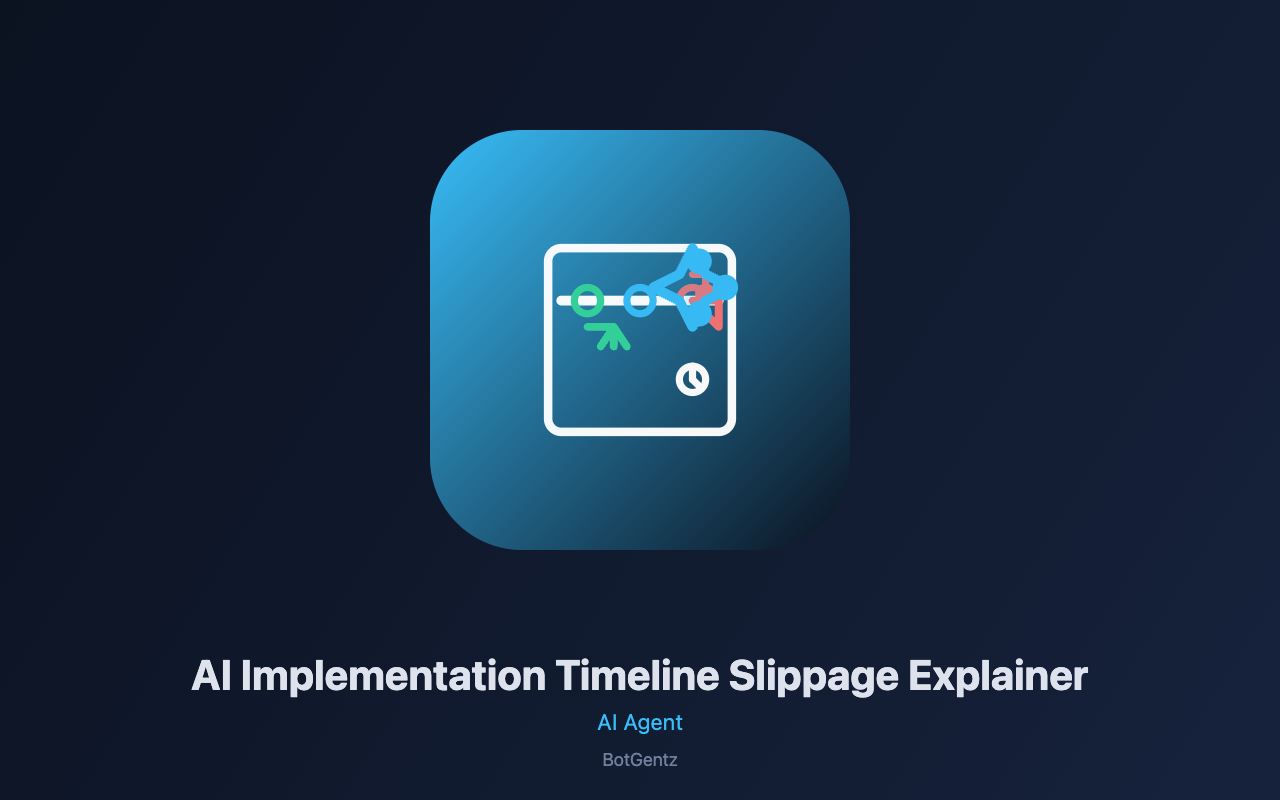 AI Implementation Timeline Slippage Explainer

AI Agent

BotGentz